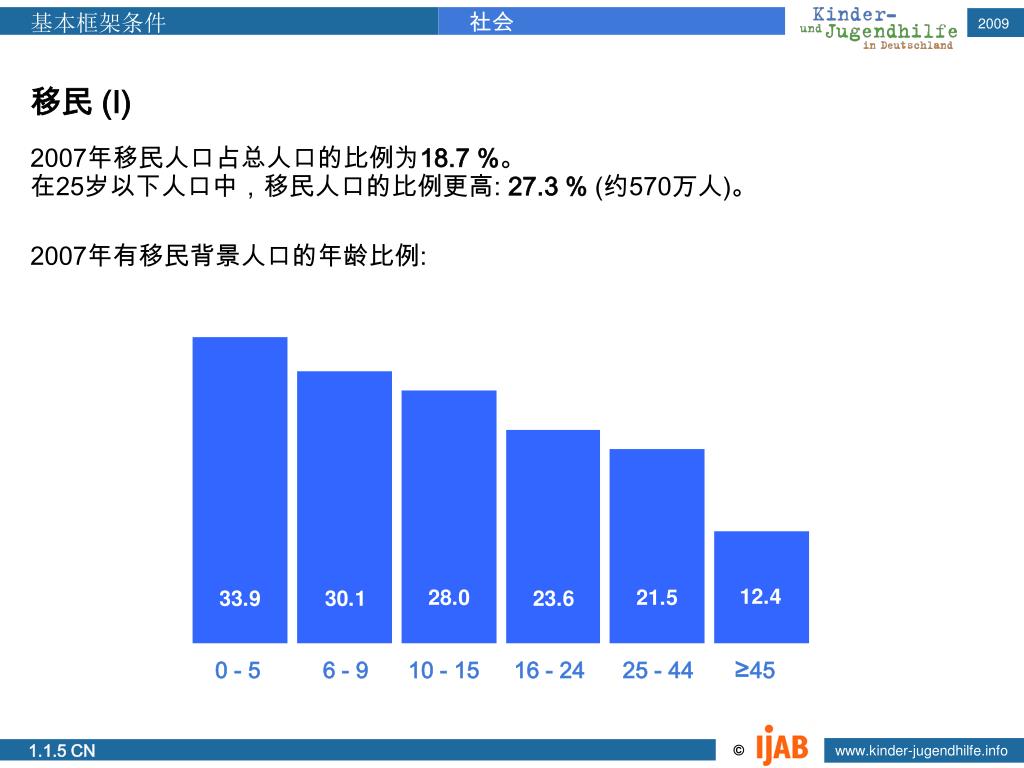 基本框架条件 社会 Kinder- und Jugendhilfe in Deutschland 2009

移民 (I)

2007年移民人口占总人口的比例为18.7 %。
在25岁以下人口中，移民人口的比例更高: 27.3 % (约570万人)。

2007年有移民背景人口的年龄比例:

33.9 30.1 28.0 23.6 21.5 12.4

0 - 5 6 - 9 10 - 15 16 - 24 25 - 44 ≥45

1.1.5 CN © IJAB www.kinder-jugendhilfe.info